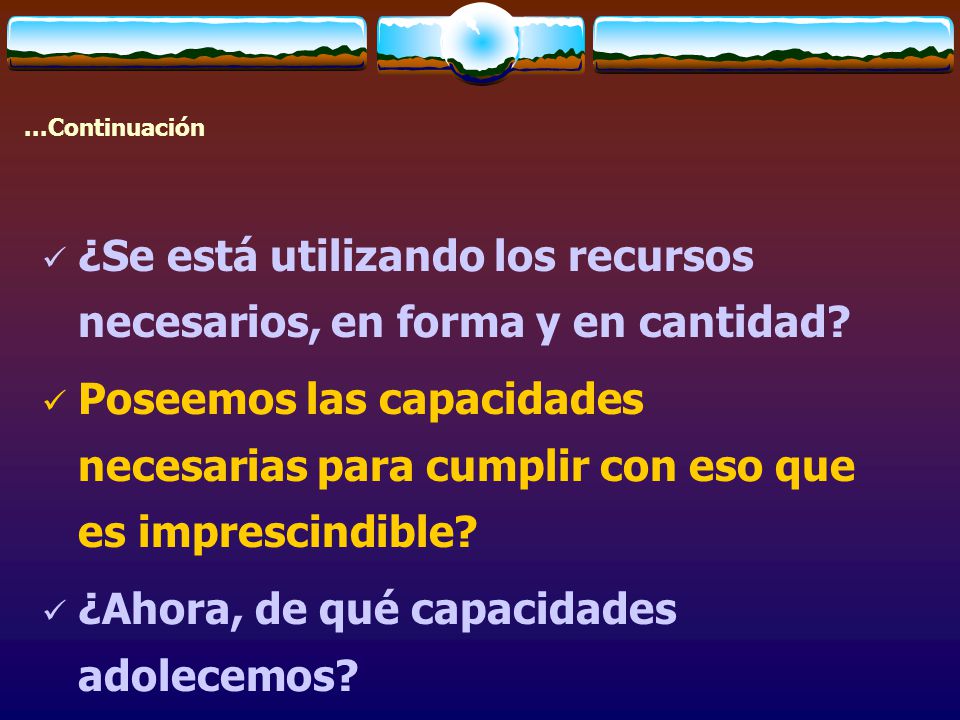 ...Continuación

✓ ¿Se está utilizando los recursos necesarios, en forma y en cantidad?

✓ Poseemos las capacidades necesarias para cumplir con eso que es imprescindible?

✓ ¿Ahora, de qué capacidades adolecemos?